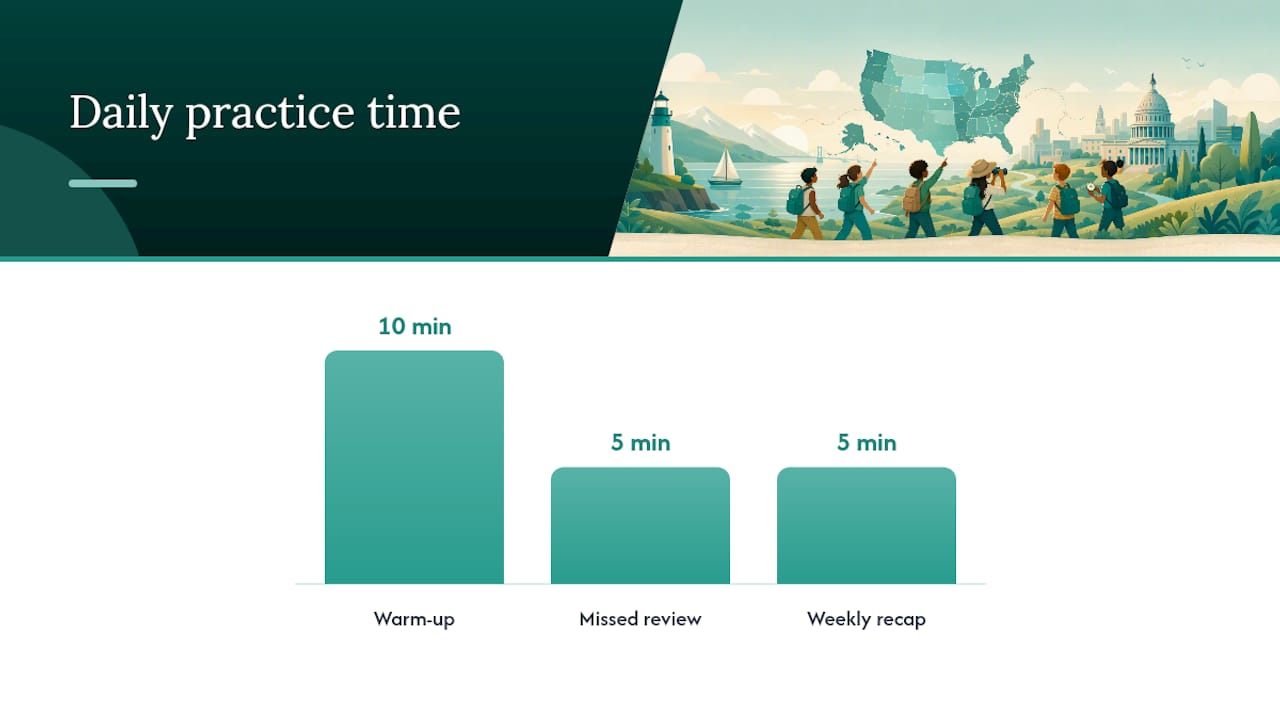 Daily practice time

10 min

5 min

5 min

Warm-up

Missed review

Weekly recap